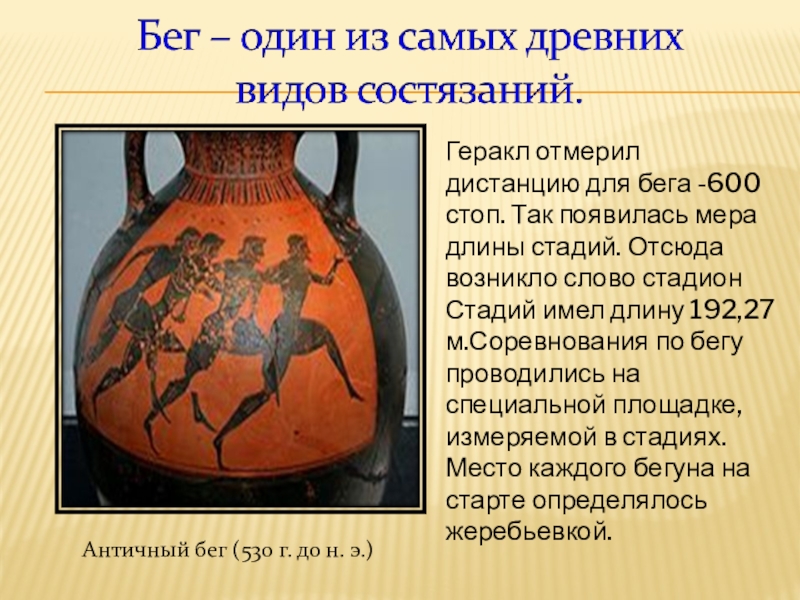 Бег – один из самых древних видов состязаний.

Геракл отмерил дистанцию для бега -600 стоп. Так появилась мера длины стадий. Отсюда возникло слово стадион Стадий имел длину 192,27 м.Соревнования по бегу проводились на специальной площадке, измеряемой в стадиях. Место каждого бегуна на старте определялось жеребьевкой.

Античный бег (530 г. до н. э.)